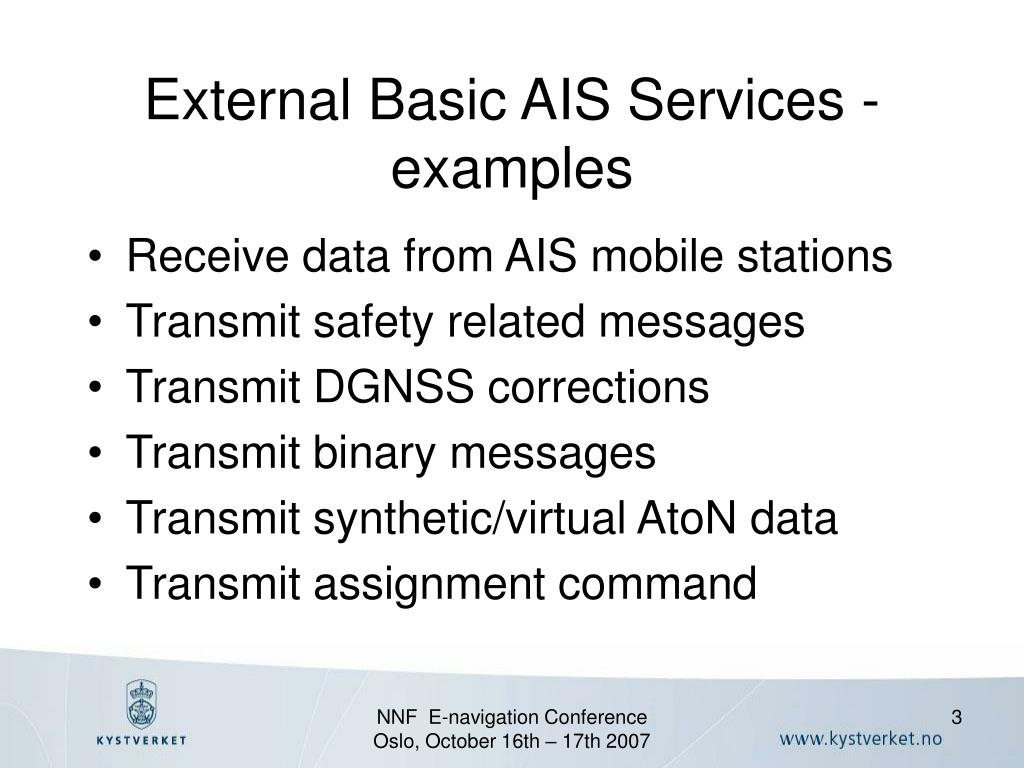 External Basic AIS Services - examples

• Receive data from AIS mobile stations
• Transmit safety related messages
• Transmit DGNSS corrections
• Transmit binary messages
• Transmit synthetic/virtual AtoN data
• Transmit assignment command

KYSTVERKET

NNF E-navigation Conference
Oslo, October 16th – 17th 2007

3

www.kystverket.no